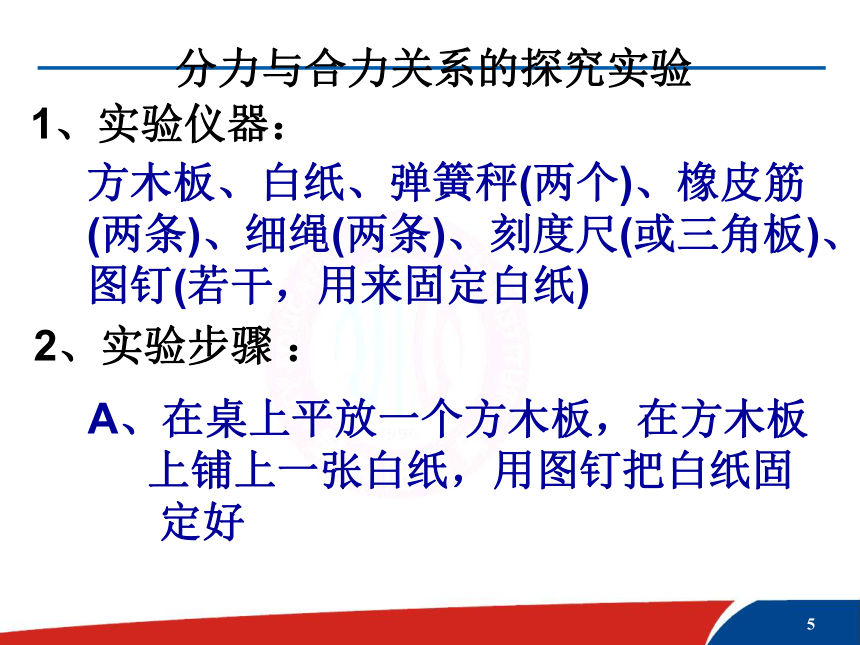 分力与合力关系的探究实验

1、实验仪器：

方木板、白纸、弹簧秤(两个)、橡皮筋(两条)、细绳(两条)、刻度尺(或三角板)、图钉(若干，用来固定白纸)

2、实验步骤 ：

A、在桌上平放一个方木板，在方木板上铺上一张白纸，用图钉把白纸固定好

5